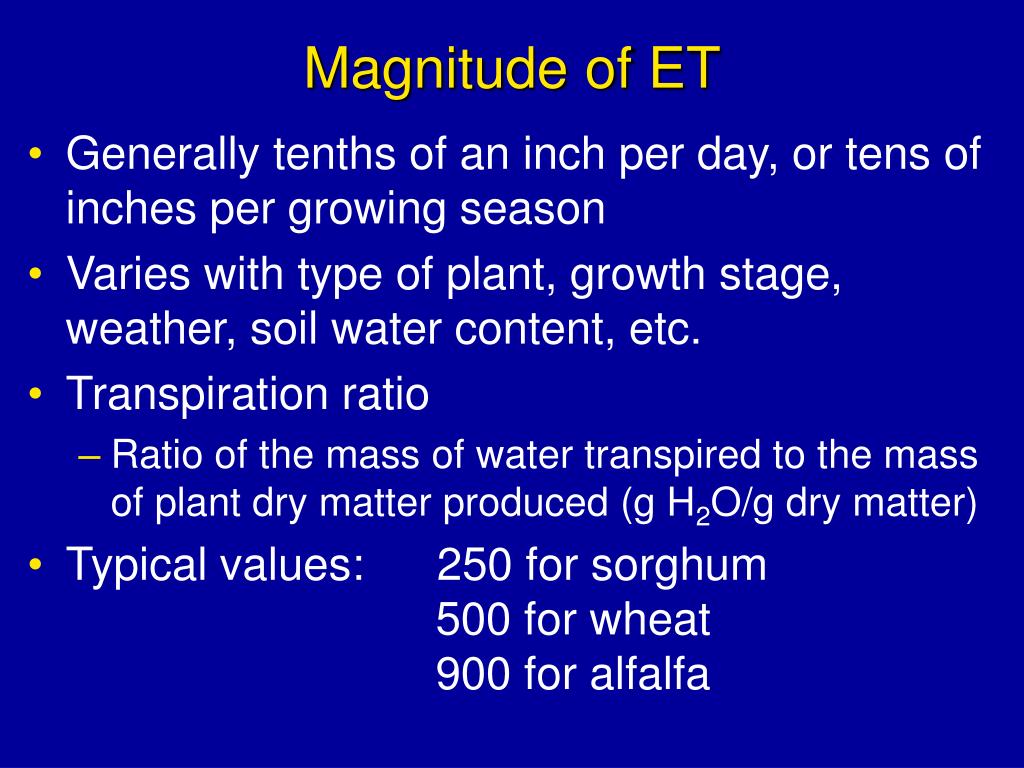 Magnitude of ET

• Generally tenths of an inch per day, or tens of inches per growing season
• Varies with type of plant, growth stage, weather, soil water content, etc.
• Transpiration ratio
– Ratio of the mass of water transpired to the mass of plant dry matter produced (g $H_2O$/g dry matter)
• Typical values: 250 for sorghum
500 for wheat
900 for alfalfa